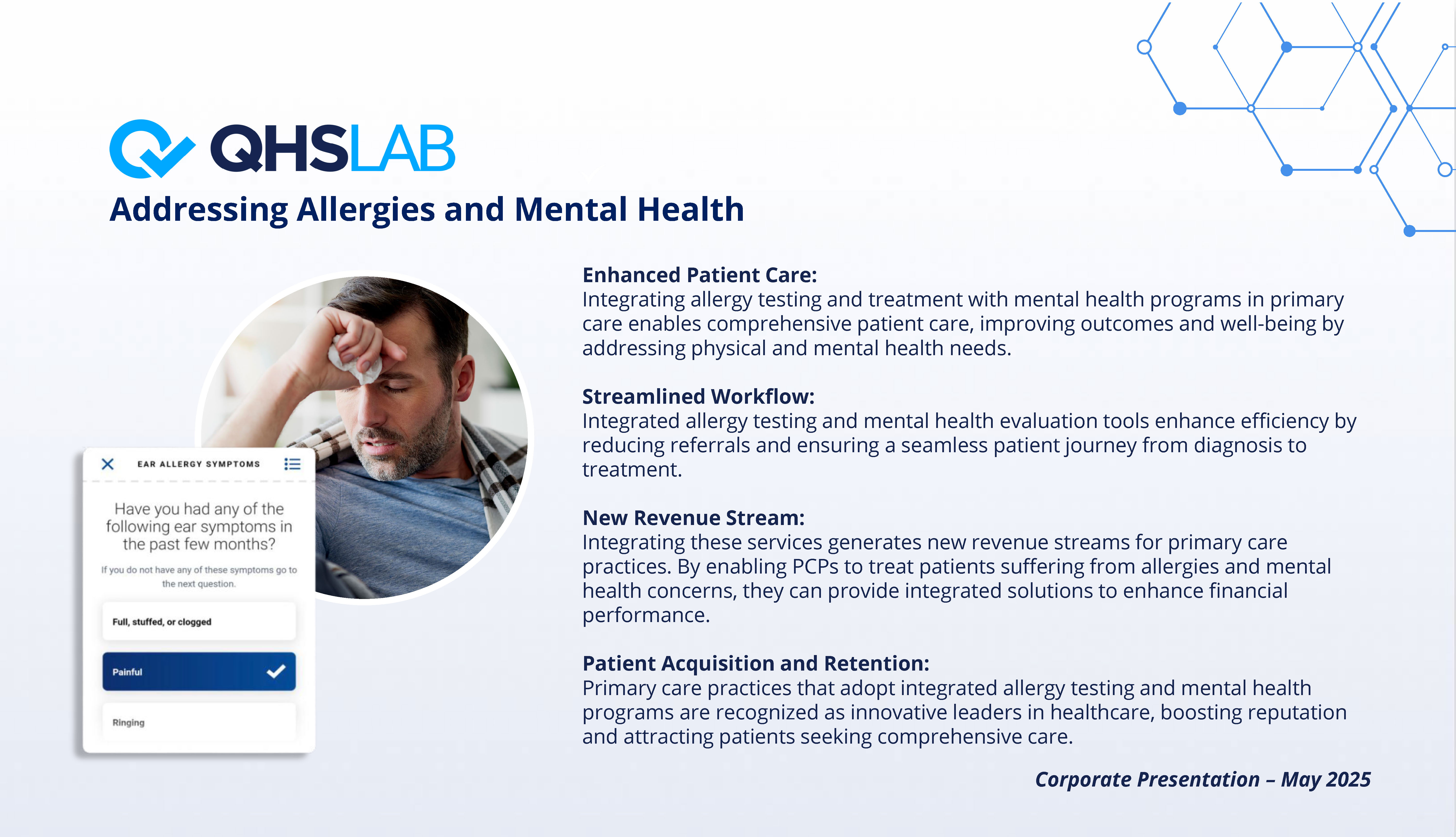 QHSLAB

Addressing Allergies and Mental Health

EAR ALLERGY SYMPTOMS

Have you had any of the following ear symptoms in the past few months?

If you do not have any of these symptoms go to the next question.

Full, stuffed, or clogged

Painful

Ringing

Enhanced Patient Care:
Integrating allergy testing and treatment with mental health programs in primary care enables comprehensive patient care, improving outcomes and well-being by addressing physical and mental health needs.

Streamlined Workflow:
Integrated allergy testing and mental health evaluation tools enhance efficiency by reducing referrals and ensuring a seamless patient journey from diagnosis to treatment.

New Revenue Stream:
Integrating these services generates new revenue streams for primary care practices. By enabling PCPs to treat patients suffering from allergies and mental health concerns, they can provide integrated solutions to enhance financial performance.

Patient Acquisition and Retention:
Primary care practices that adopt integrated allergy testing and mental health programs are recognized as innovative leaders in healthcare, boosting reputation and attracting patients seeking comprehensive care.

Corporate Presentation – May 2025